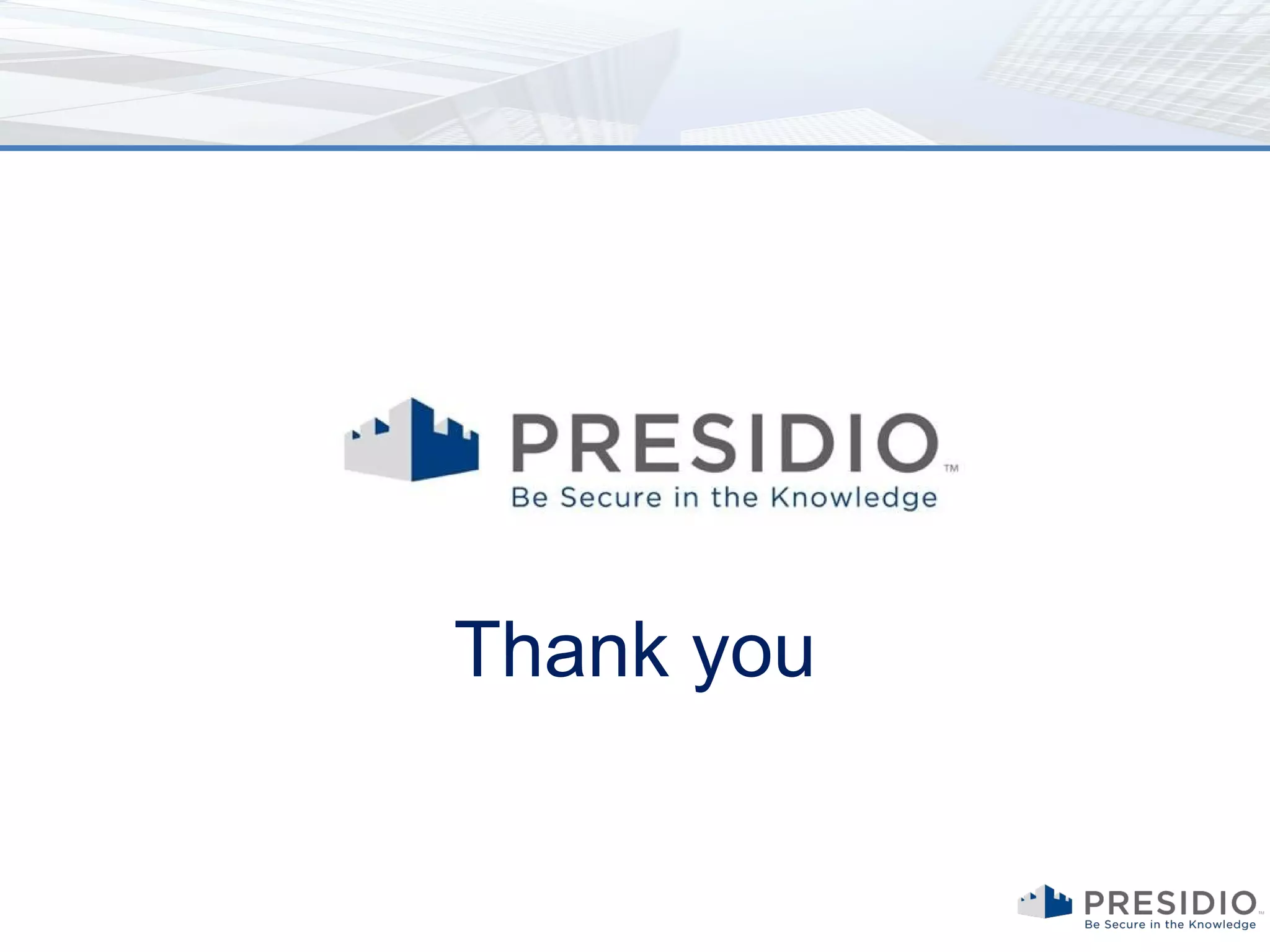 PRESIDIO™
Be Secure in the Knowledge

Thank you

PRESIDIO™
Be Secure in the Knowledge